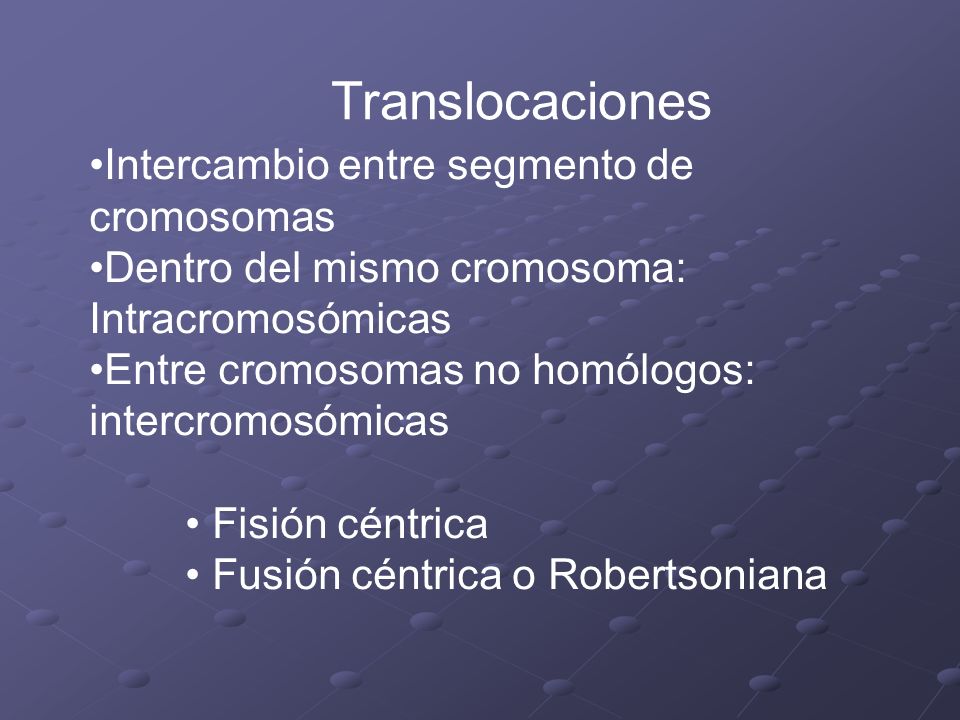 Translocaciones

•Intercambio entre segmento de cromosomas
•Dentro del mismo cromosoma: Intracromosómicas
•Entre cromosomas no homólogos: intercromosómicas

• Fisión céntrica
• Fusión céntrica o Robertsoniana